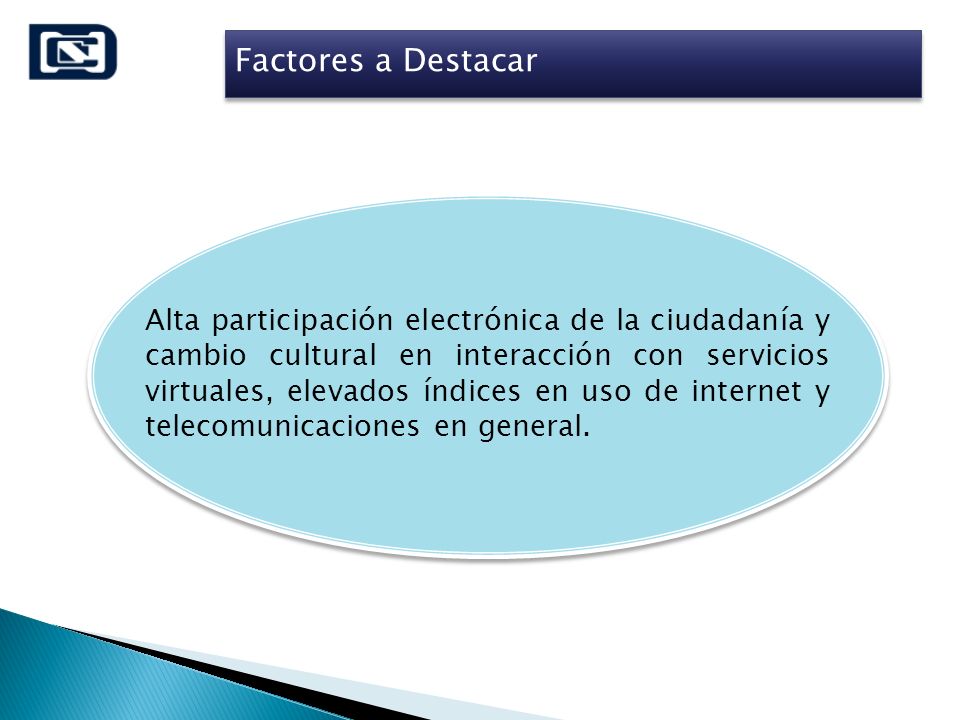 Factores a Destacar

Alta participación electrónica de la ciudadanía y cambio cultural en interacción con servicios virtuales, elevados índices en uso de internet y telecomunicaciones en general.